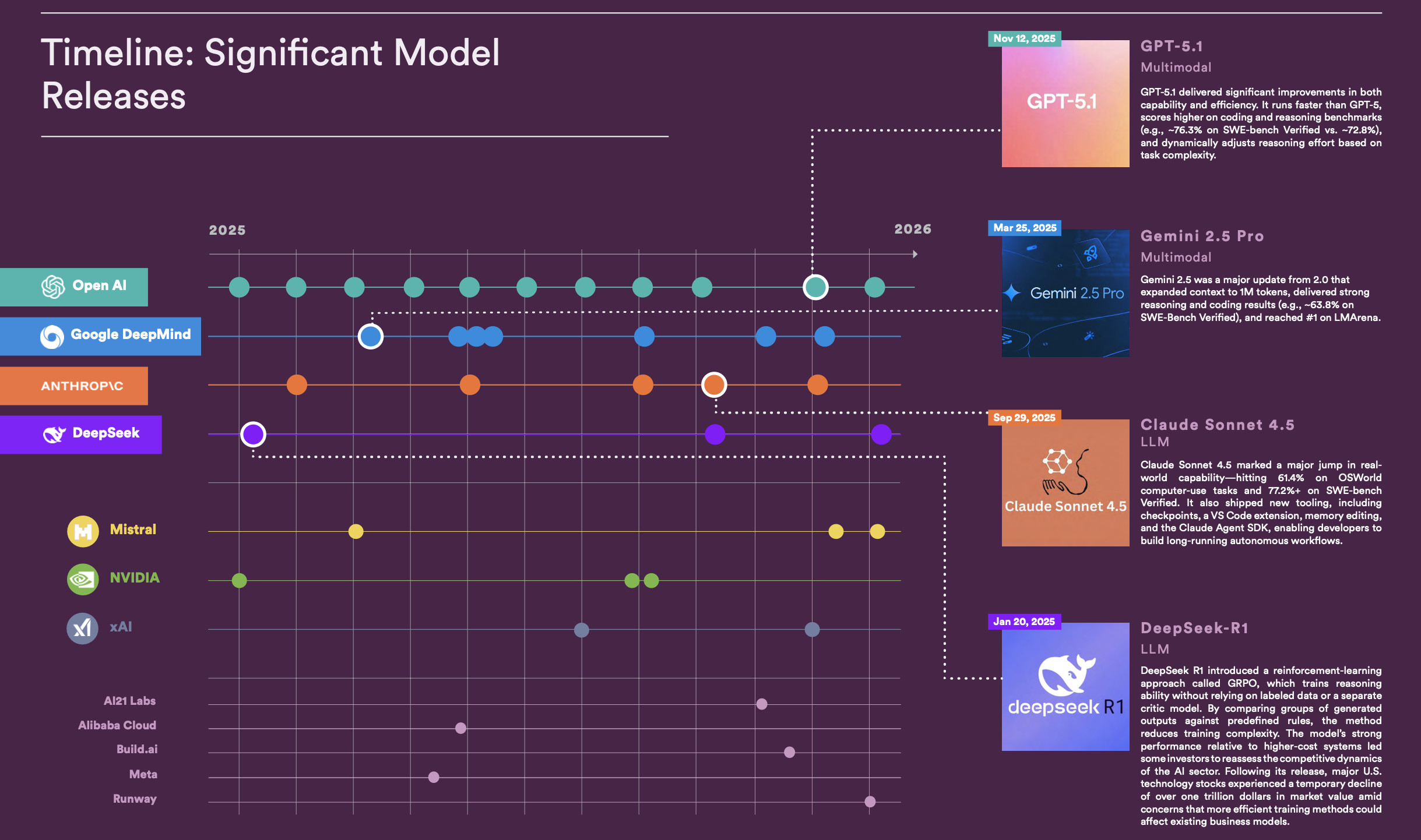 Timeline: Significant Model Releases

2025

2026

Open AI

Google DeepMind

ANTHROP\C

DeepSeek

Mistral

NVIDIA

xAI

AI21 Labs

Alibaba Cloud

Build.ai

Meta

Runway

Nov 12, 2025

GPT-5.1

GPT-5.1

Multimodal

GPT-5.1 delivered significant improvements in both capability and efficiency. It runs faster than GPT-5, scores higher on coding and reasoning benchmarks (e.g., ~76.3% on SWE-bench Verified vs. ~72.8%), and dynamically adjusts reasoning effort based on task complexity.

Mar 25, 2025

Gemini 2.5 Pro

Gemini 2.5 Pro

Multimodal

Gemini 2.5 was a major update from 2.0 that expanded context to 1M tokens, delivered strong reasoning and coding results (e.g., ~63.8% on SWE-Bench Verified), and reached #1 on LMArena.

Sep 29, 2025

Claude Sonnet 4.5

Claude Sonnet 4.5

LLM

Claude Sonnet 4.5 marked a major jump in real-world capability—hitting 61.4% on OSWorld computer-use tasks and 77.2%+ on SWE-bench Verified. It also shipped new tooling, including checkpoints, a VS Code extension, memory editing, and the Claude Agent SDK, enabling developers to build long-running autonomous workflows.

Jan 20, 2025

deepseek R1

DeepSeek-R1

LLM

DeepSeek R1 introduced a reinforcement-learning approach called GRPO, which trains reasoning ability without relying on labeled data or a separate critic model. By comparing groups of generated outputs against predefined rules, the method reduces training complexity. The model's strong performance relative to higher-cost systems led some investors to reassess the competitive dynamics of the AI sector. Following its release, major U.S. technology stocks experienced a temporary decline of over one trillion dollars in market value amid concerns that more efficient training methods could affect existing business models.